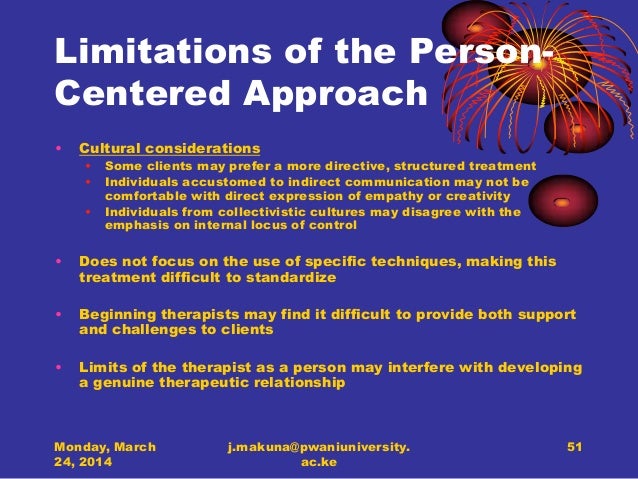 Limitations of the Person-Centered Approach

• Cultural considerations
  • Some clients may prefer a more directive, structured treatment
  • Individuals accustomed to indirect communication may not be comfortable with direct expression of empathy or creativity
  • Individuals from collectivistic cultures may disagree with the emphasis on internal locus of control

• Does not focus on the use of specific techniques, making this treatment difficult to standardize

• Beginning therapists may find it difficult to provide both support and challenges to clients

• Limits of the therapist as a person may interfere with developing a genuine therapeutic relationship

Monday, March 24, 2014

j.makuna@pwaniuniversity.ac.ke

51